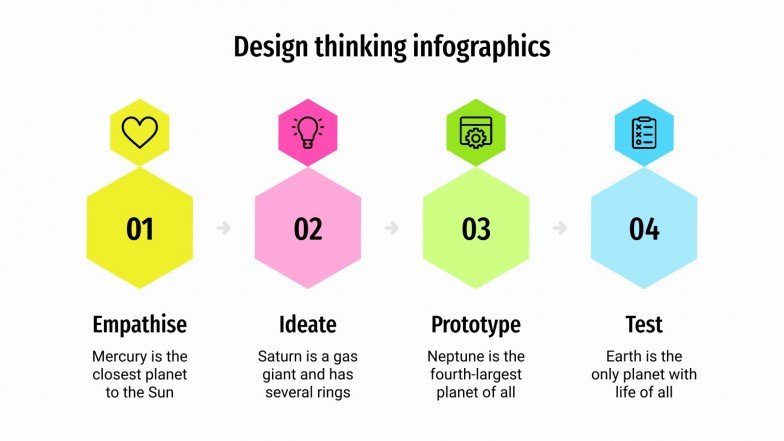 Design thinking infographics

01

Empathise

Mercury is the closest planet to the Sun

02

Ideate

Saturn is a gas giant and has several rings

03

Prototype

Neptune is the fourth-largest planet of all

04

Test

Earth is the only planet with life of all